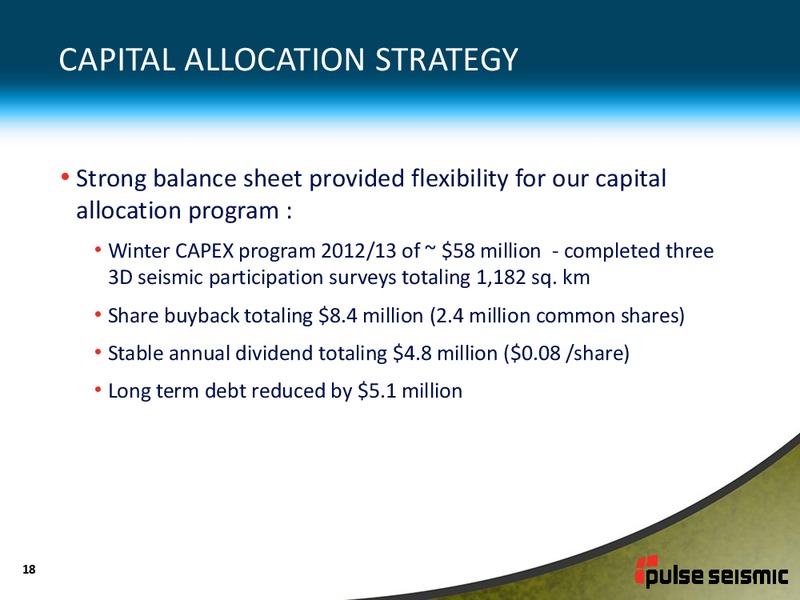 CAPITAL ALLOCATION STRATEGY

• Strong balance sheet provided flexibility for our capital allocation program :

• Winter CAPEX program 2012/13 of ~ \$58 million - completed three 3D seismic participation surveys totaling 1,182 sq. km

• Share buyback totaling \$8.4 million (2.4 million common shares)

• Stable annual dividend totaling \$4.8 million (\$0.08 /share)

• Long term debt reduced by \$5.1 million

18

pulse seismic